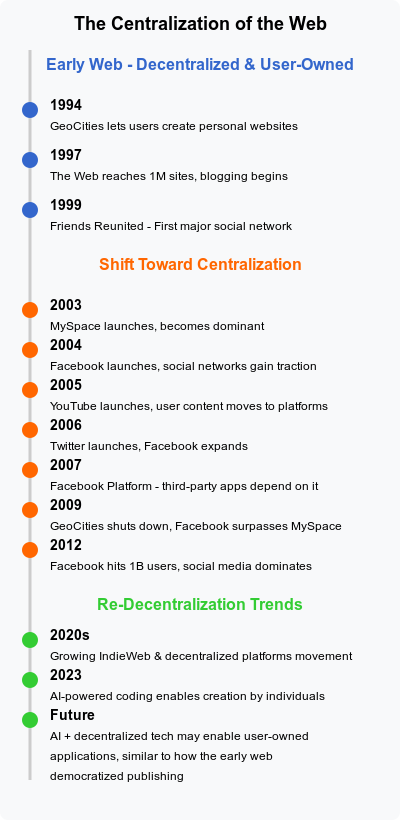 The Centralization of the Web

Early Web - Decentralized & User-Owned

1994
GeoCities lets users create personal websites

1997
The Web reaches 1M sites, blogging begins

1999
Friends Reunited - First major social network

Shift Toward Centralization

2003
MySpace launches, becomes dominant

2004
Facebook launches, social networks gain traction

2005
YouTube launches, user content moves to platforms

2006
Twitter launches, Facebook expands

2007
Facebook Platform - third-party apps depend on it

2009
GeoCities shuts down, Facebook surpasses MySpace

2012
Facebook hits 1B users, social media dominates

Re-Decentralization Trends

2020s
Growing IndieWeb & decentralized platforms movement

2023
AI-powered coding enables creation by individuals

Future
AI + decentralized tech may enable user-owned applications, similar to how the early web democratized publishing